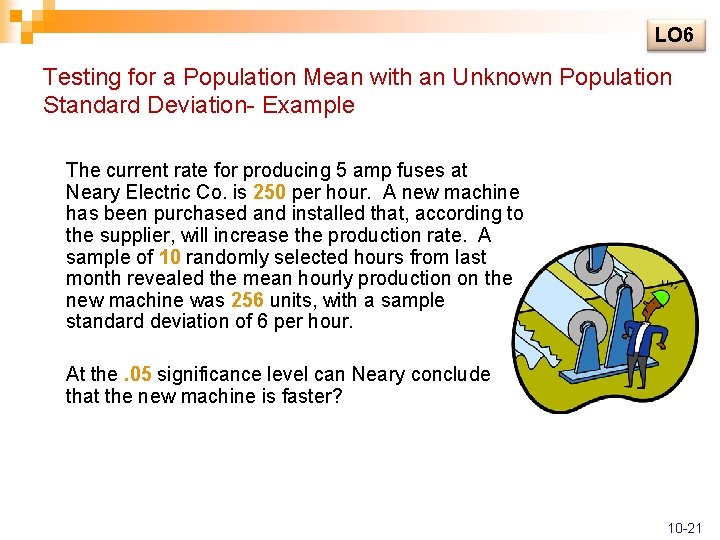 LO6

Testing for a Population Mean with an Unknown Population Standard Deviation- Example

The current rate for producing 5 amp fuses at Neary Electric Co. is 250 per hour. A new machine has been purchased and installed that, according to the supplier, will increase the production rate. A sample of 10 randomly selected hours from last month revealed the mean hourly production on the new machine was 256 units, with a sample standard deviation of 6 per hour.

At the .05 significance level can Neary conclude that the new machine is faster?

10-21